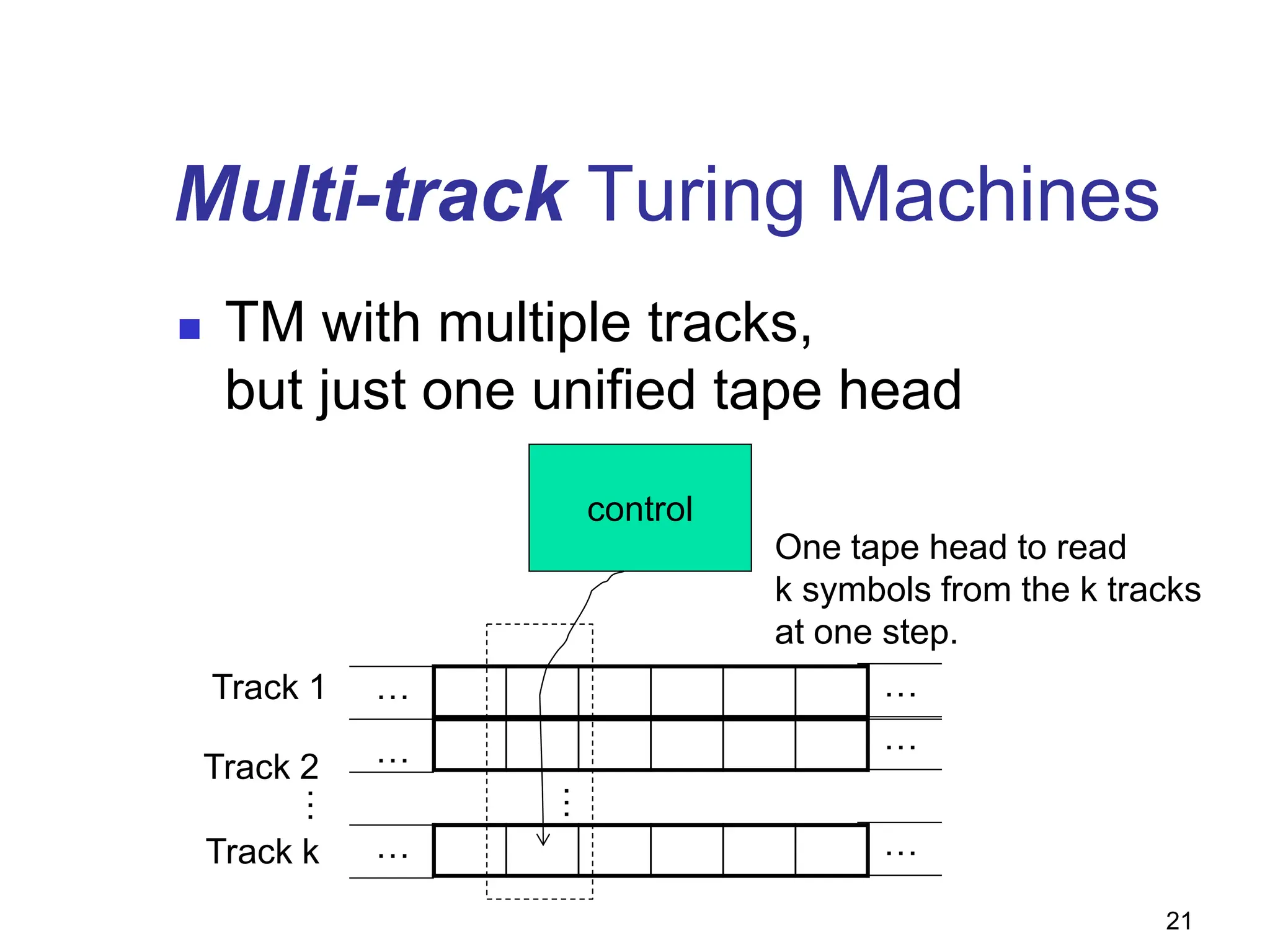 Multi-track Turing Machines

TM with multiple tracks, but just one unified tape head

control

One tape head to read k symbols from the k tracks at one step.

Track 1 … …
Track 2 … …
⋮ ⋮
Track k … …

21